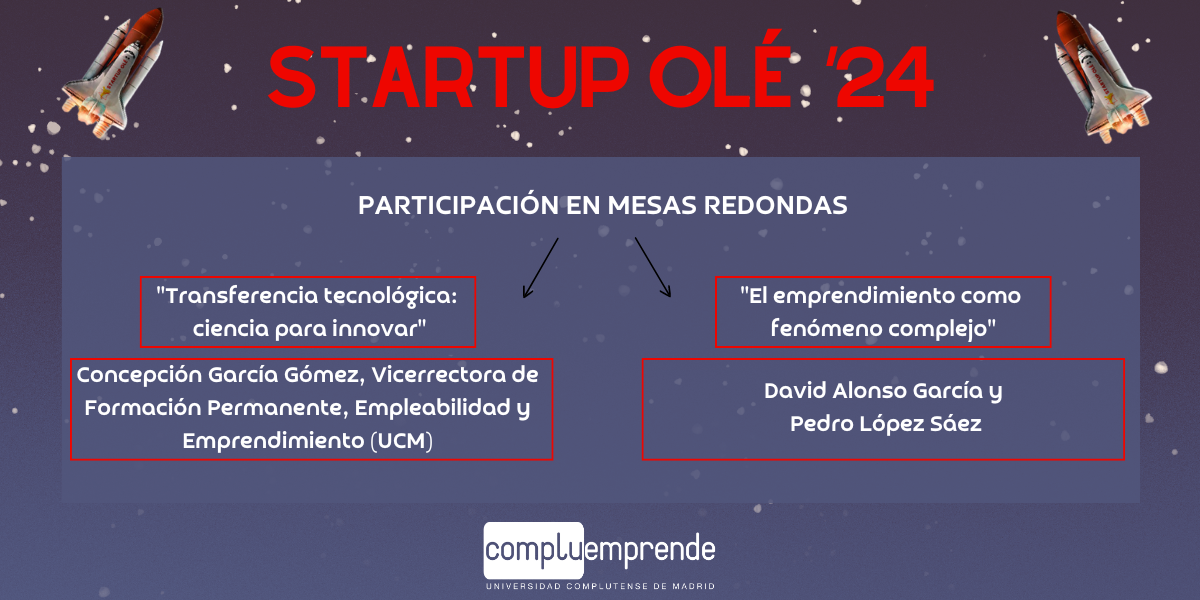 STARTUP OLÉ '24

PARTICIPACIÓN EN MESAS REDONDAS

"Transferencia tecnológica: ciencia para innovar"

Concepción García Gómez, Vicerrectora de Formación Permanente, Empleabilidad y Emprendimiento (UCM)

"El emprendimiento como fenómeno complejo"

David Alonso García y Pedro López Sáez

compluemprende
UNIVERSIDAD COMPLUTENSE DE MADRID